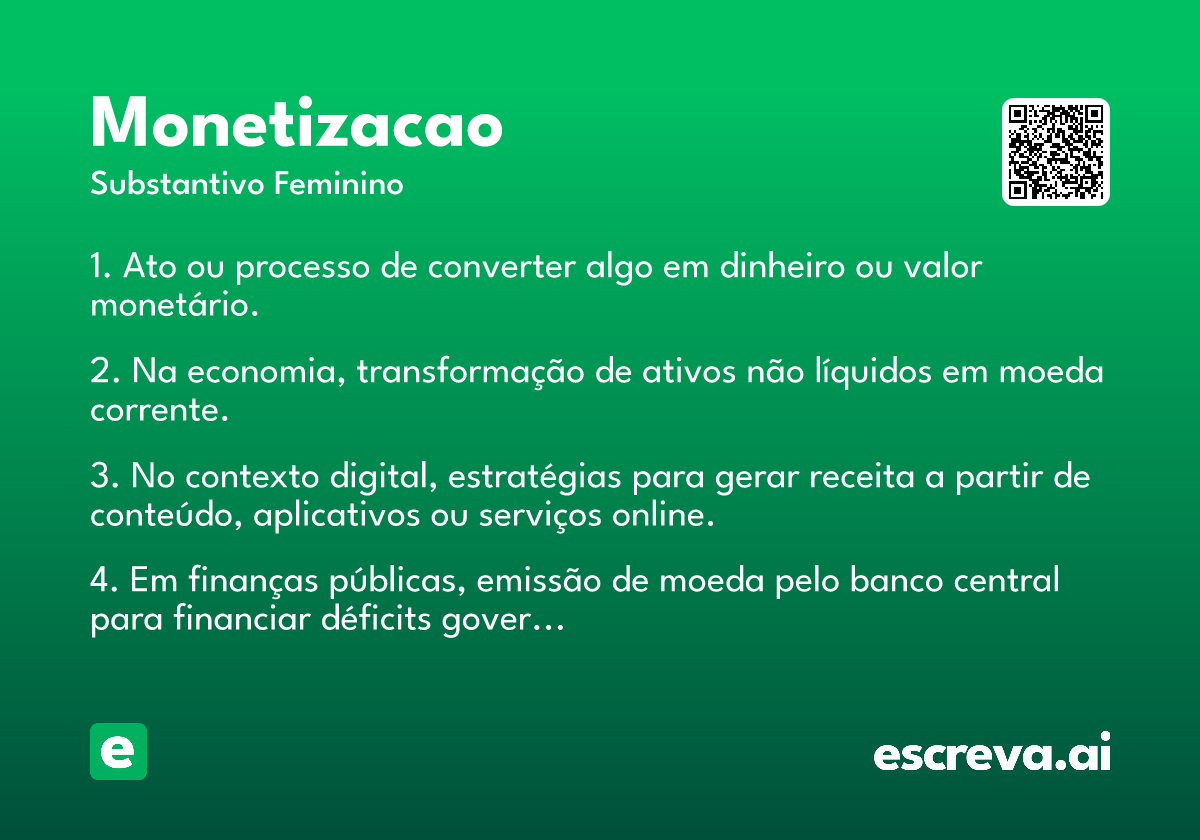 Monetizacao

Substantivo Feminino

1. Ato ou processo de converter algo em dinheiro ou valor monetário.

2. Na economia, transformação de ativos não líquidos em moeda corrente.

3. No contexto digital, estratégias para gerar receita a partir de conteúdo, aplicativos ou serviços online.

4. Em finanças públicas, emissão de moeda pelo banco central para financiar déficits gover...

e

escreva.ai